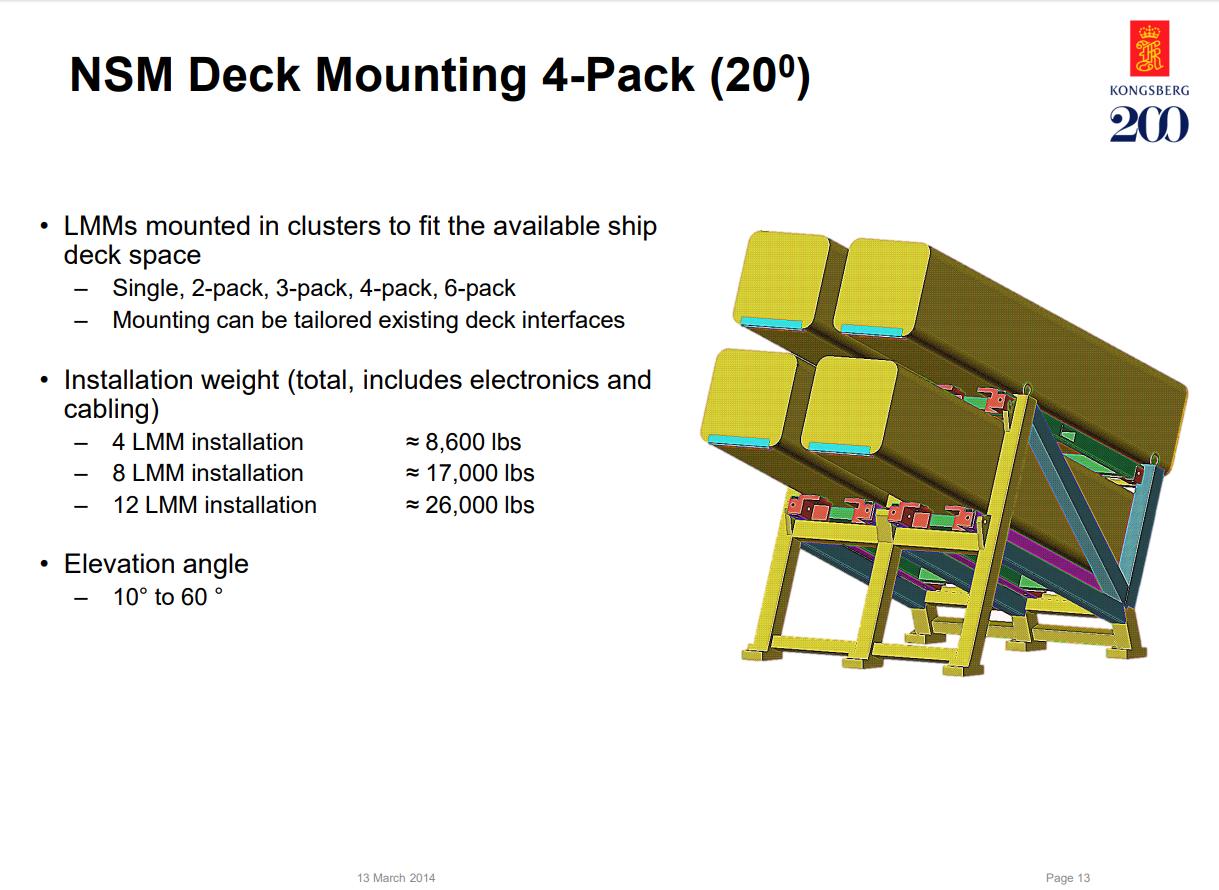 NSM Deck Mounting 4-Pack ($20^0$)

KONGSBERG
200

• LMMs mounted in clusters to fit the available ship deck space
– Single, 2-pack, 3-pack, 4-pack, 6-pack
– Mounting can be tailored existing deck interfaces

• Installation weight (total, includes electronics and cabling)
– 4 LMM installation ≈ 8,600 lbs
– 8 LMM installation ≈ 17,000 lbs
– 12 LMM installation ≈ 26,000 lbs

• Elevation angle
– 10° to 60 °

13 March 2014

Page 13